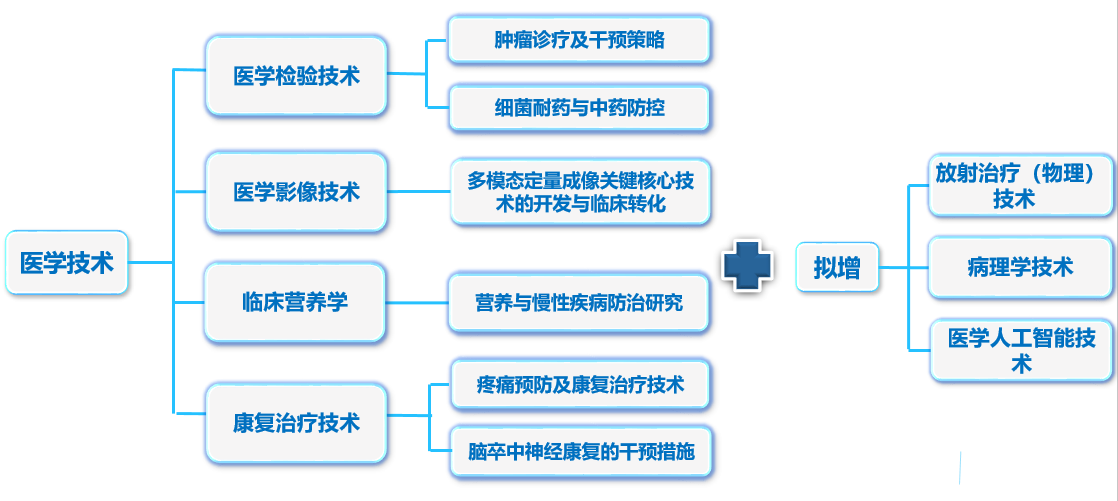 医学技术

医学检验技术

肿瘤诊疗及干预策略

细菌耐药与中药防控

医学影像技术

多模态定量成像关键核心技术的开发与临床转化

临床营养学

营养与慢性疾病防治研究

康复治疗技术

疼痛预防及康复治疗技术

脑卒中神经康复的干预措施

拟增

放射治疗（物理）技术

病理学技术

医学人工智能技术